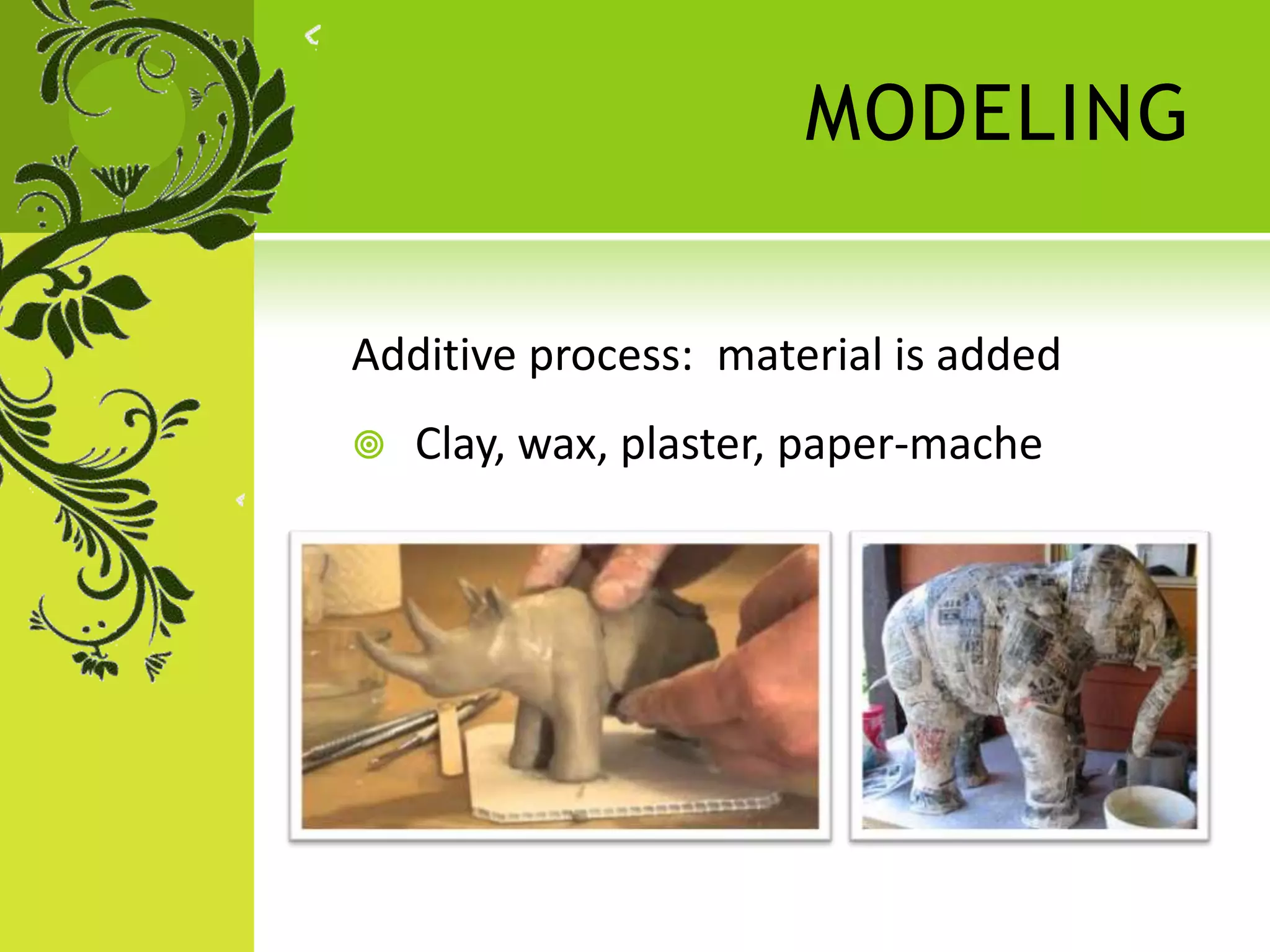 MODELING

Additive process: material is added

Clay, wax, plaster, paper-mache